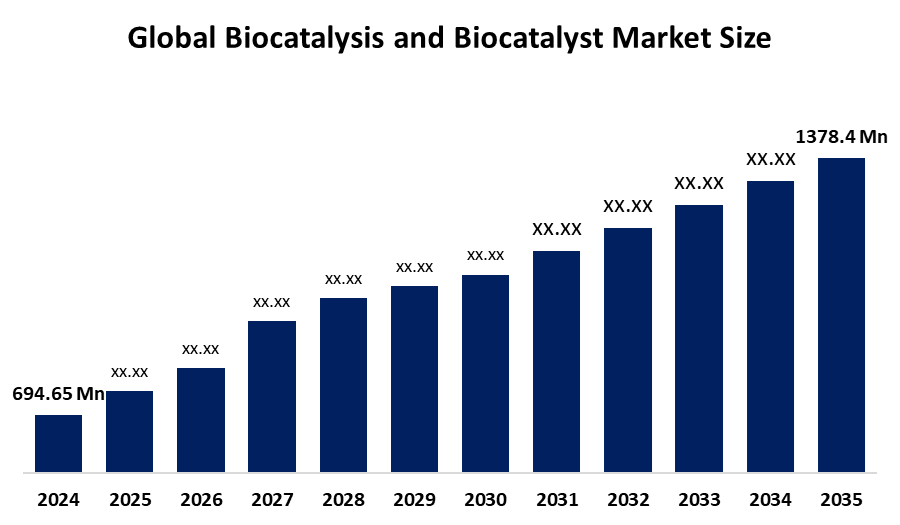 Global Biocatalysis and Biocatalyst Market Size

694.65 Mn
xx.xx
xx.xx
xx.xx
xx.xx
xx.xx
xx.xx
XX.XX
XX.XX
XX.XX
XX.XX
1378.4 Mn

2024
2025
2026
2027
2028
2029
2030
2031
2032
2033
2034
2035